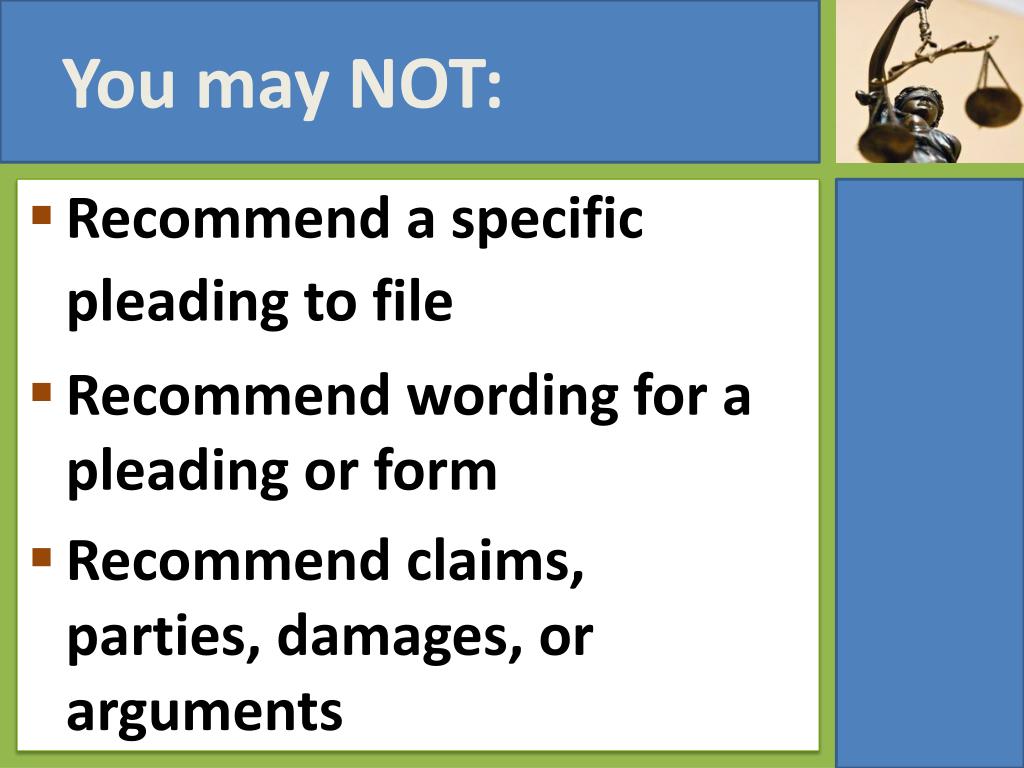 You may NOT:

• Recommend a specific pleading to file
• Recommend wording for a pleading or form
• Recommend claims, parties, damages, or arguments